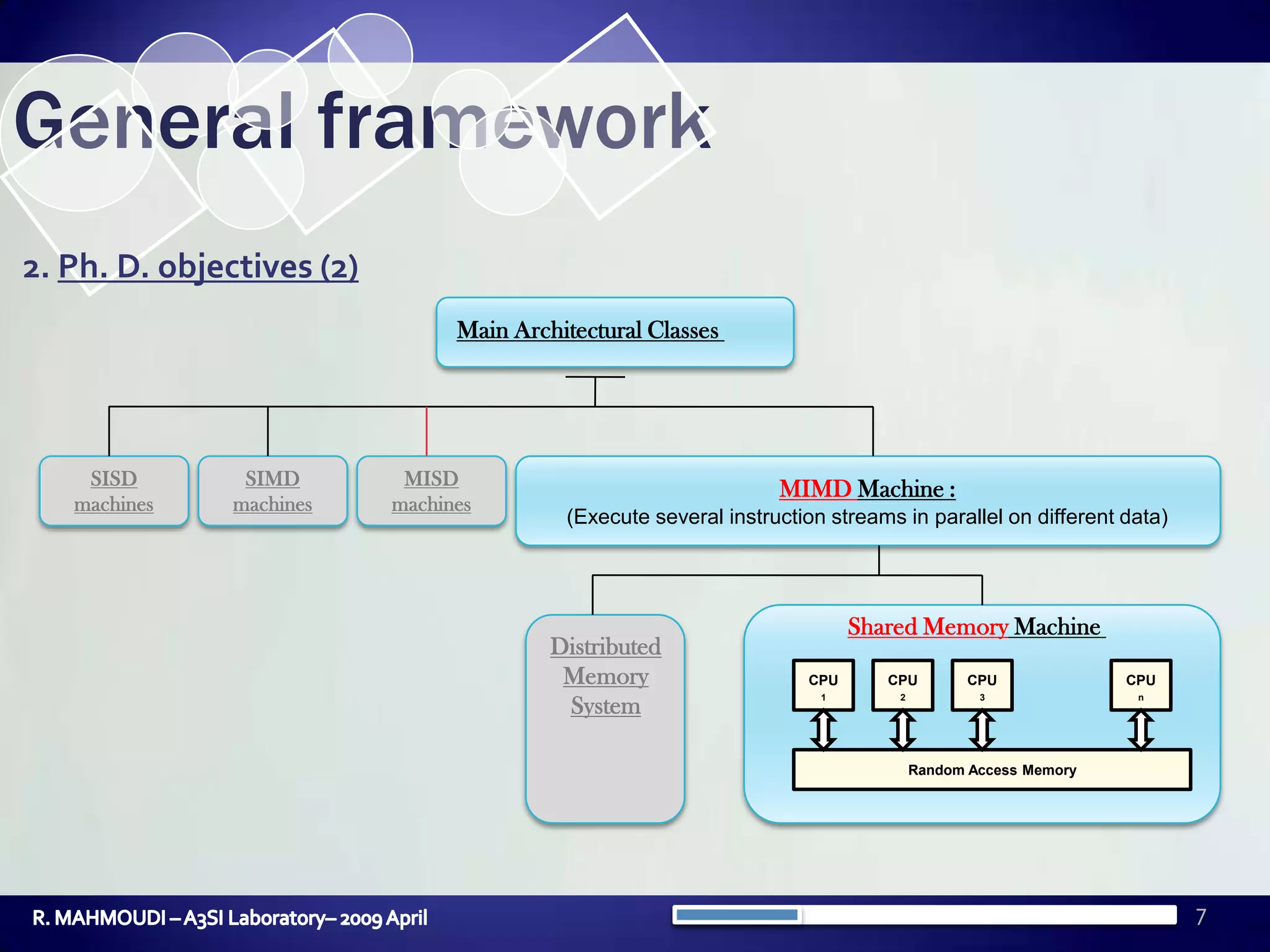 General framework

2. Ph. D. objectives (2)

Main Architectural Classes

SISD machines

SIMD machines

MISD machines

MIMD Machine :
(Execute several instruction streams in parallel on different data)

Distributed Memory System

Shared Memory Machine

CPU 1

CPU 2

CPU 3

CPU n

Random Access Memory

R. MAHMOUDI – A3SI Laboratory– 2009 April

7